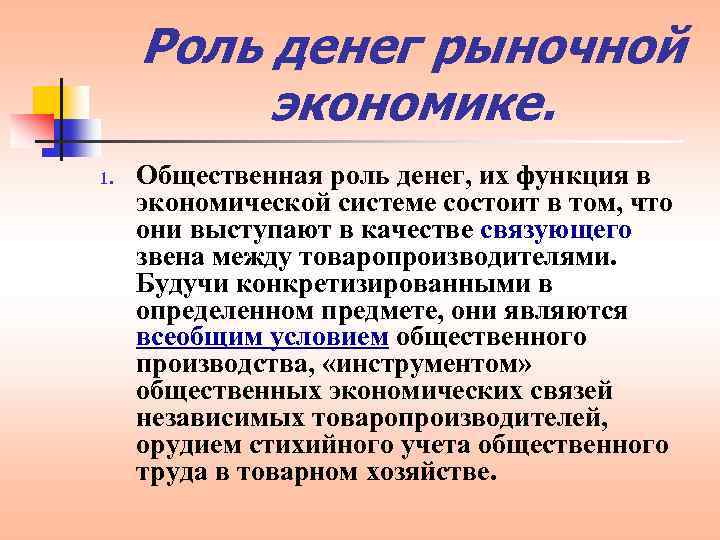 Роль денег рыночной экономике.

1. Общественная роль денег, их функция в экономической системе состоит в том, что они выступают в качестве связующего звена между товаропроизводителями. Будучи конкретизированными в определенном предмете, они являются всеобщим условием общественного производства, «инструментом» общественных экономических связей независимых товаропроизводителей, орудием стихийного учета общественного труда в товарном хозяйстве.